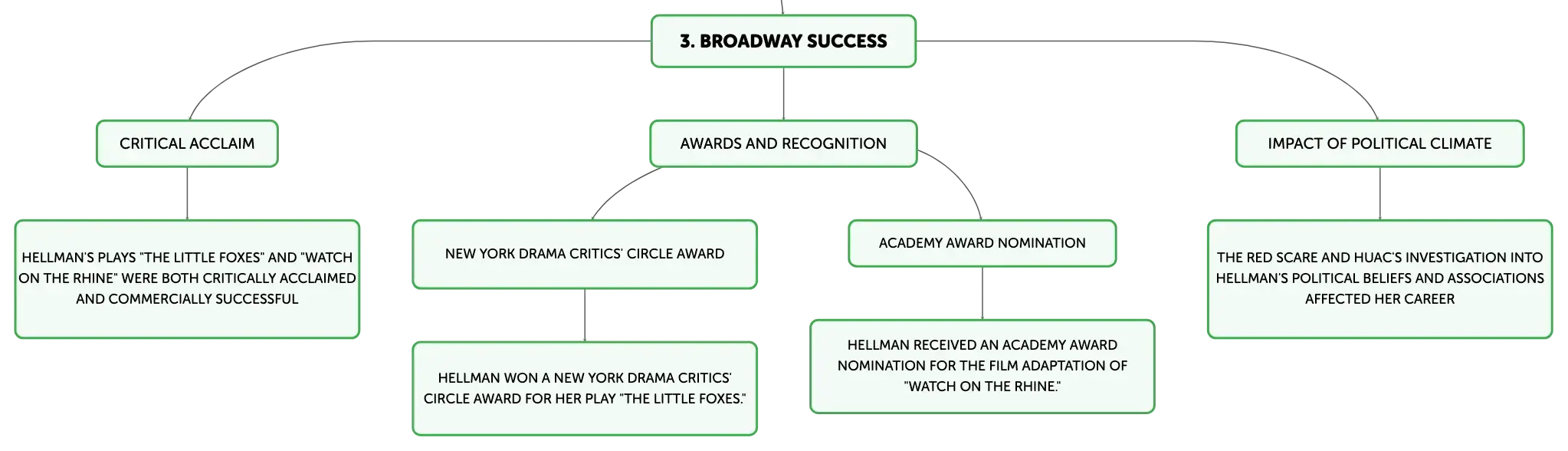 3. BROADWAY SUCCESS

CRITICAL ACCLAIM

HELLMAN'S PLAYS "THE LITTLE FOXES" AND "WATCH ON THE RHINE" WERE BOTH CRITICALLY ACCLAIMED AND COMMERCIALLY SUCCESSFUL

AWARDS AND RECOGNITION

NEW YORK DRAMA CRITICS' CIRCLE AWARD

HELLMAN WON A NEW YORK DRAMA CRITICS' CIRCLE AWARD FOR HER PLAY "THE LITTLE FOXES."

ACADEMY AWARD NOMINATION

HELLMAN RECEIVED AN ACADEMY AWARD NOMINATION FOR THE FILM ADAPTATION OF "WATCH ON THE RHINE."

IMPACT OF POLITICAL CLIMATE

THE RED SCARE AND HUAC'S INVESTIGATION INTO HELLMAN'S POLITICAL BELIEFS AND ASSOCIATIONS AFFECTED HER CAREER